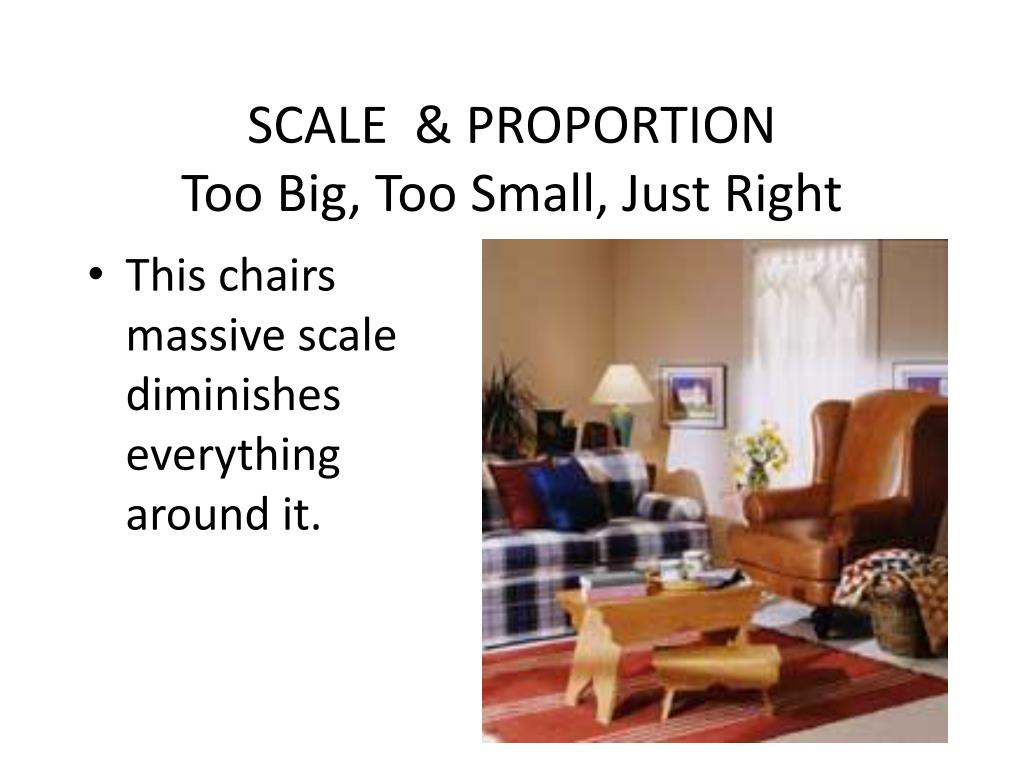 SCALE & PROPORTION
Too Big, Too Small, Just Right

• This chairs massive scale diminishes everything around it.